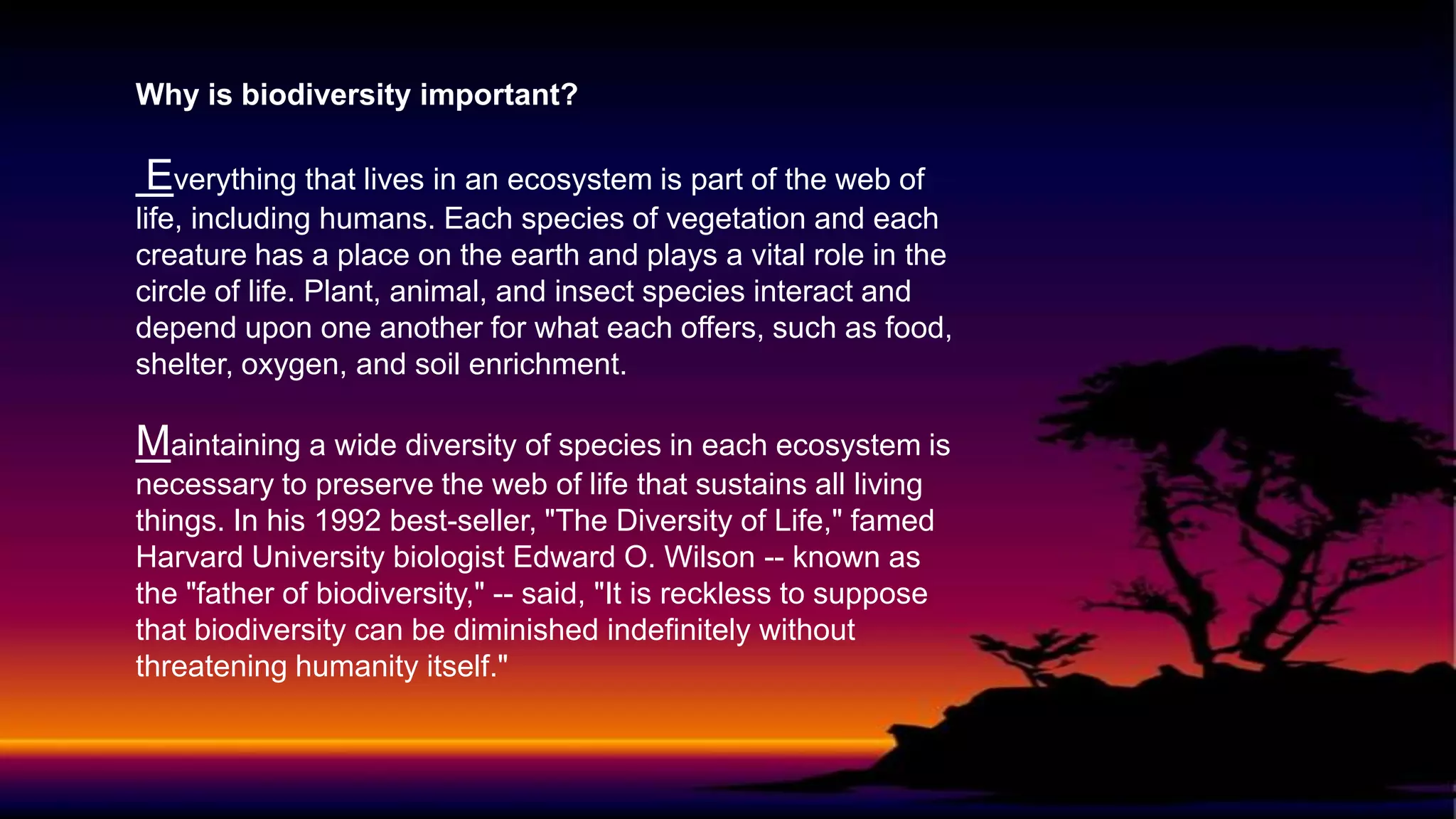 Why is biodiversity important?

Everything that lives in an ecosystem is part of the web of life, including humans. Each species of vegetation and each creature has a place on the earth and plays a vital role in the circle of life. Plant, animal, and insect species interact and depend upon one another for what each offers, such as food, shelter, oxygen, and soil enrichment.

Maintaining a wide diversity of species in each ecosystem is necessary to preserve the web of life that sustains all living things. In his 1992 best-seller, "The Diversity of Life," famed Harvard University biologist Edward O. Wilson -- known as the "father of biodiversity," -- said, "It is reckless to suppose that biodiversity can be diminished indefinitely without threatening humanity itself."